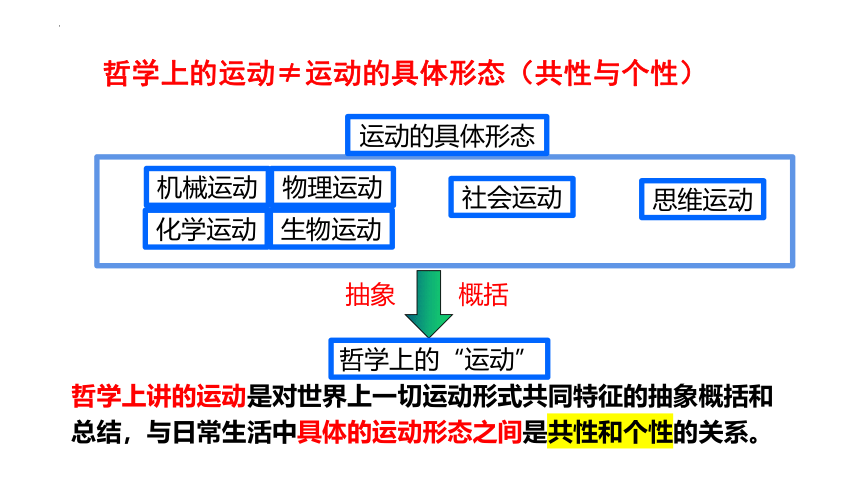 哲学上的运动≠运动的具体形态（共性与个性）

运动的具体形态

机械运动 物理运动
化学运动 生物运动

社会运动

思维运动

抽象 概括

哲学上的“运动”

哲学上讲的运动是对世界上一切运动形式共同特征的抽象概括和总结，与日常生活中具体的运动形态之间是共性和个性的关系。